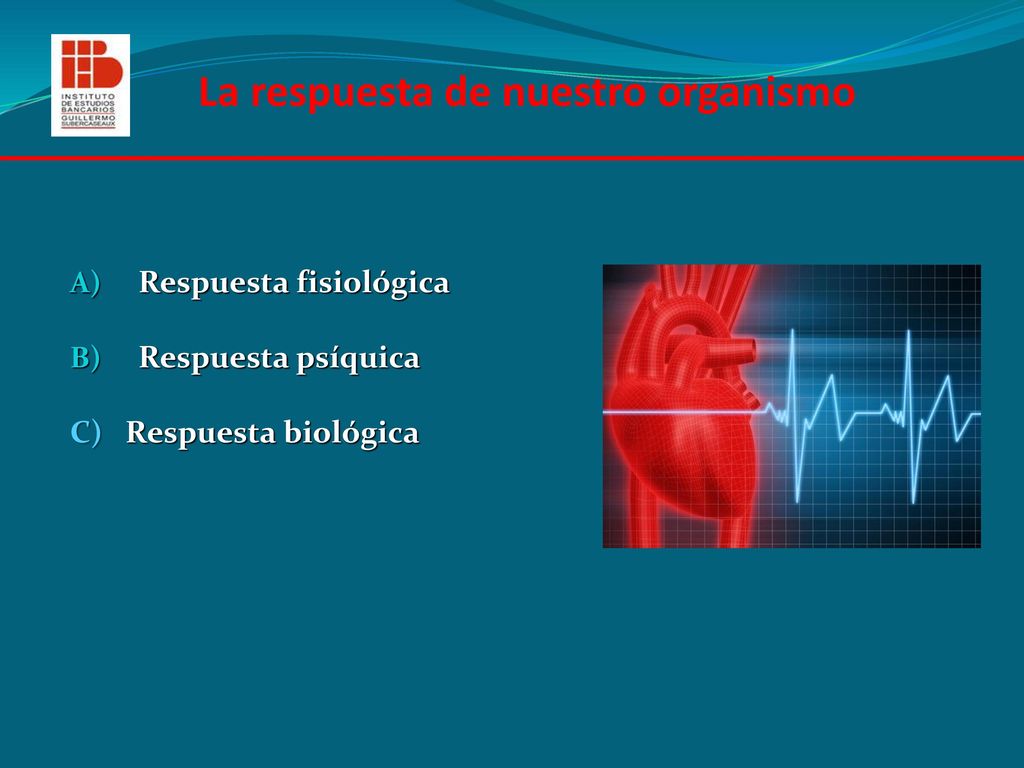 INSTITUTO DE ESTUDIOS BANCARIOS GUILLERMO SUBERCASEAUX

La respuesta de nuestro organismo

A) Respuesta fisiológica

B) Respuesta psíquica

C) Respuesta biológica